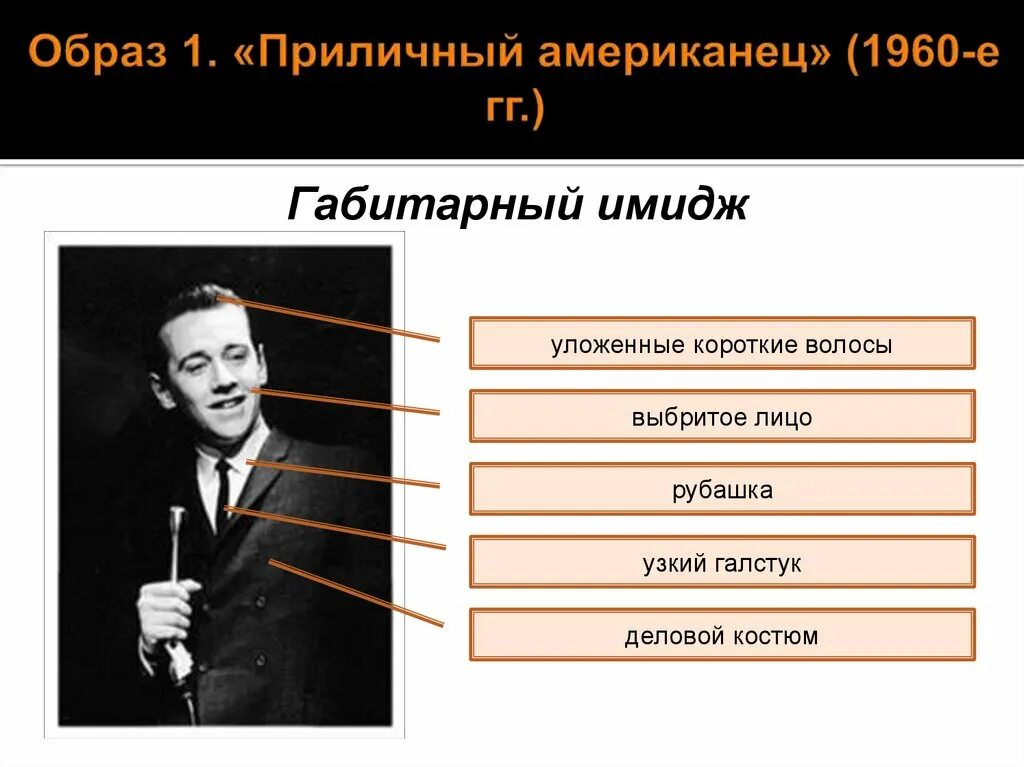 Образ 1. «Приличный американец» (1960-е гг.)

Габитарный имидж

уложенные короткие волосы

выбритое лицо

рубашка

узкий галстук

деловой костюм